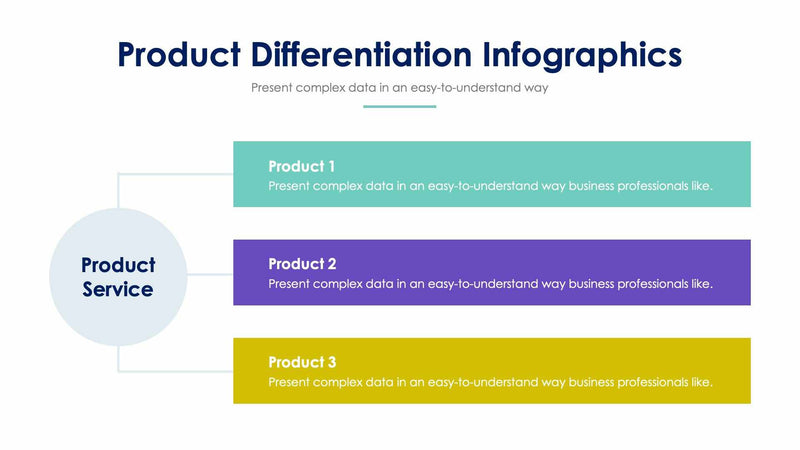 Product Differentiation Infographics

Present complex data in an easy-to-understand way

Product Service

Product 1
Present complex data in an easy-to-understand way business professionals like.

Product 2
Present complex data in an easy-to-understand way business professionals like.

Product 3
Present complex data in an easy-to-understand way business professionals like.